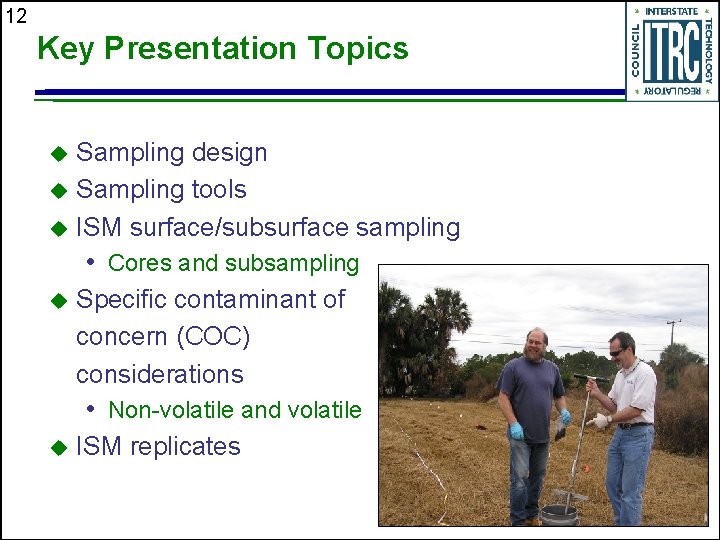 12

Key Presentation Topics

INTERSTATE TECHNOLOGY REGULATORY COUNCIL
ITRC

◆ Sampling design
◆ Sampling tools
◆ ISM surface/subsurface sampling
• Cores and subsampling
◆ Specific contaminant of concern (COC) considerations
• Non-volatile and volatile
◆ ISM replicates